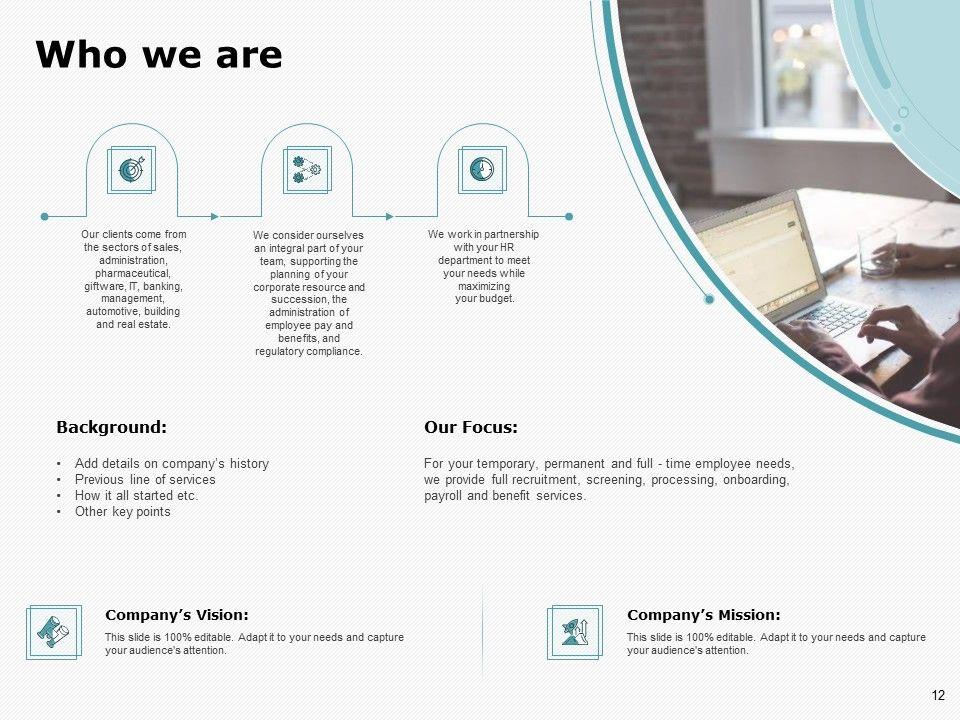 Who we are

Our clients come from the sectors of sales, administration, pharmaceutical, giftware, IT, banking, management, automotive, building and real estate.

We consider ourselves an integral part of your team, supporting the planning of your corporate resource and succession, the administration of employee pay and benefits, and regulatory compliance.

We work in partnership with your HR department to meet your needs while maximizing your budget.

Background:

• Add details on company's history
• Previous line of services
• How it all started etc.
• Other key points

Our Focus:

For your temporary, permanent and full - time employee needs, we provide full recruitment, screening, processing, onboarding, payroll and benefit services.

Company's Vision:

This slide is 100% editable. Adapt it to your needs and capture your audience's attention.

Company's Mission:

This slide is 100% editable. Adapt it to your needs and capture your audience's attention.

12